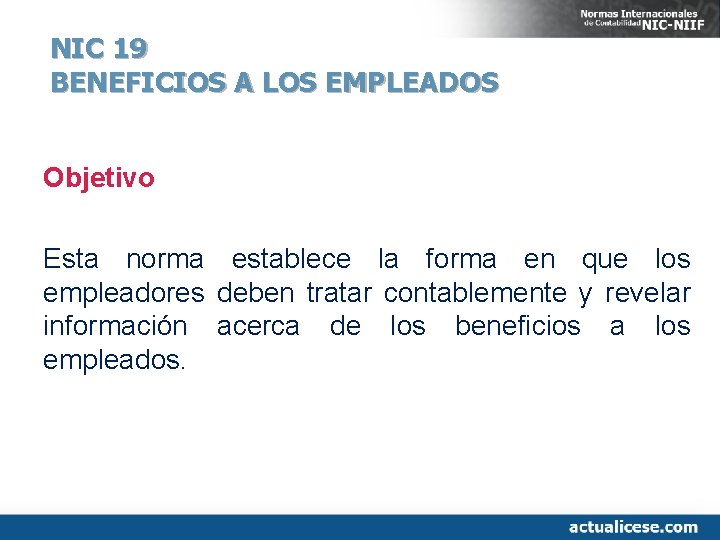 Normas Internacionales de Contabilidad NIC-NIIF

NIC 19
BENEFICIOS A LOS EMPLEADOS

Objetivo

Esta norma establece la forma en que los empleadores deben tratar contablemente y revelar información acerca de los beneficios a los empleados.

actualicese.com